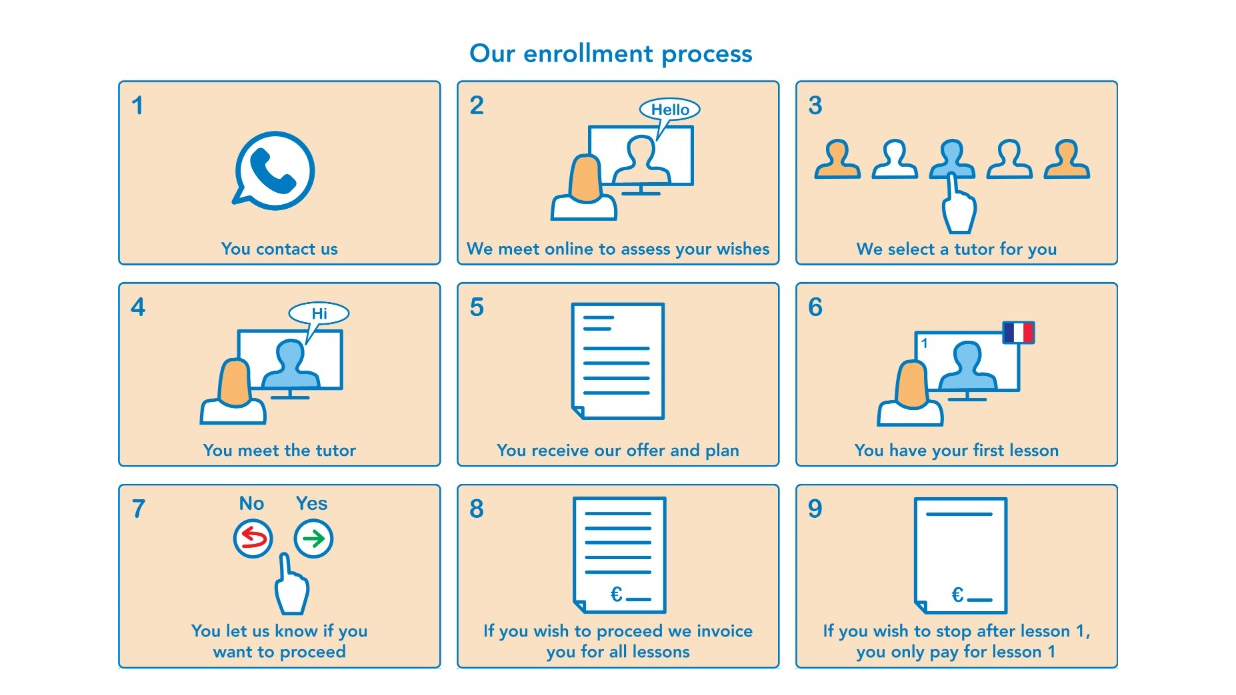 Our enrollment process

1

You contact us

2

Hello

We meet online to assess your wishes

3

We select a tutor for you

4

Hi

You meet the tutor

5

You receive our offer and plan

6

1

You have your first lesson

7

No

Yes

You let us know if you want to proceed

8

€

If you wish to proceed we invoice you for all lessons

9

€

If you wish to stop after lesson 1, you only pay for lesson 1